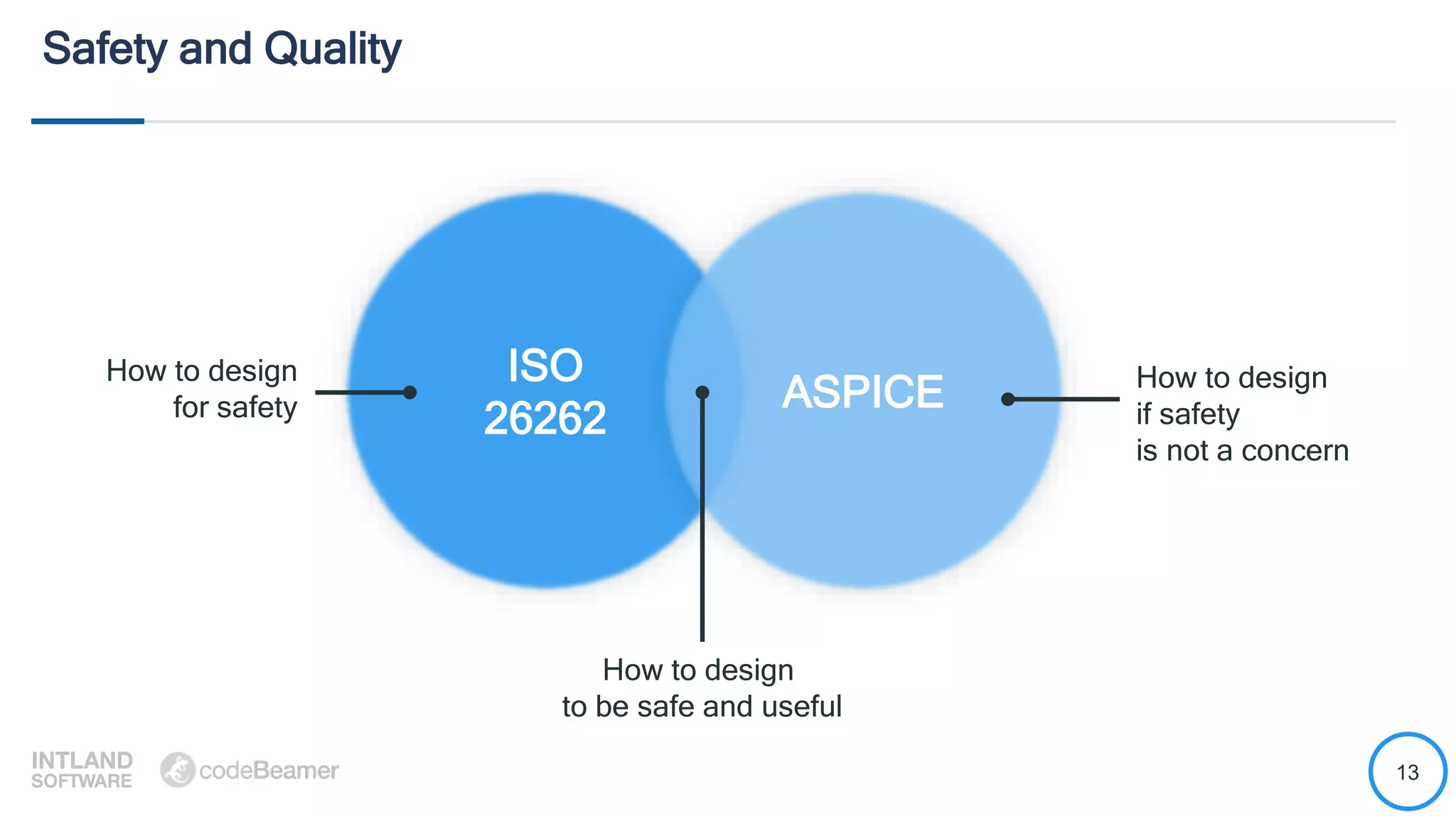 Safety and Quality

How to design for safety

ISO 26262

ASPICE

How to design if safety is not a concern

How to design to be safe and useful

INTLAND SOFTWARE

codeBeamer

13